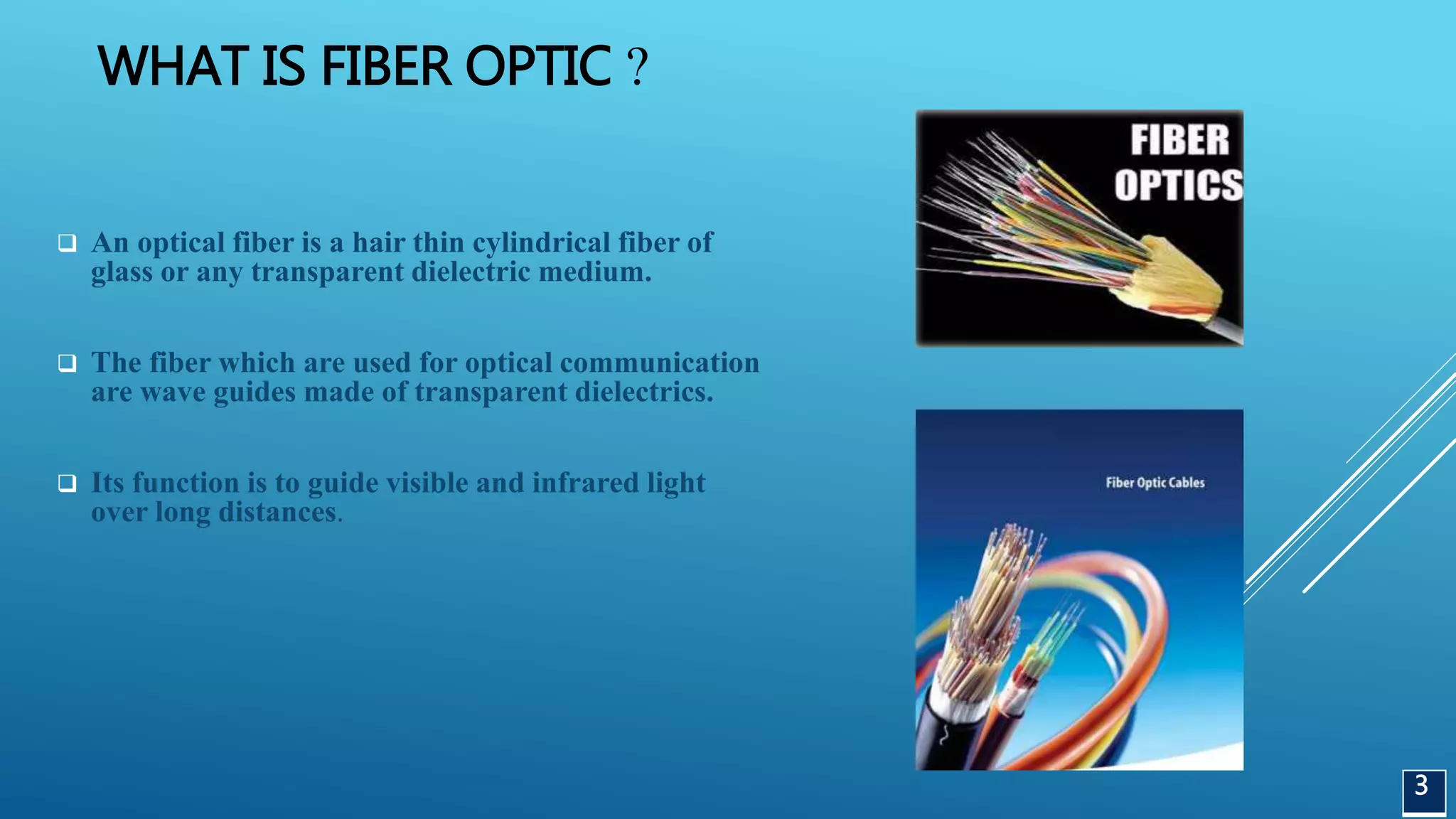 WHAT IS FIBER OPTIC ?

❑ An optical fiber is a hair thin cylindrical fiber of glass or any transparent dielectric medium.

❑ The fiber which are used for optical communication are wave guides made of transparent dielectrics.

❑ Its function is to guide visible and infrared light over long distances.

FIBER OPTICS

Fiber Optic Cables

3